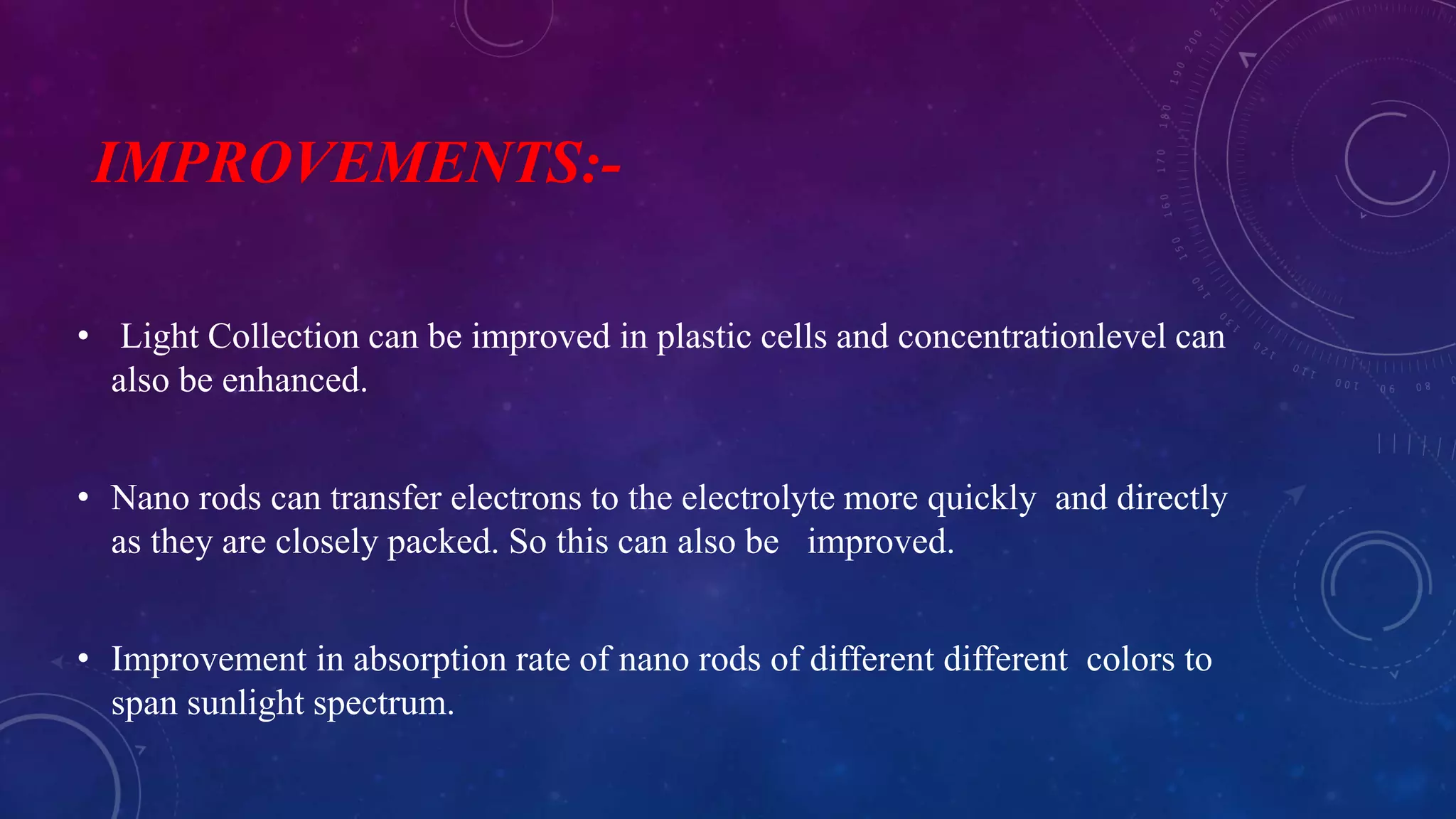 IMPROVEMENTS:-

• Light Collection can be improved in plastic cells and concentrationlevel can also be enhanced.

• Nano rods can transfer electrons to the electrolyte more quickly and directly as they are closely packed. So this can also be improved.

• Improvement in absorption rate of nano rods of different different colors to span sunlight spectrum.